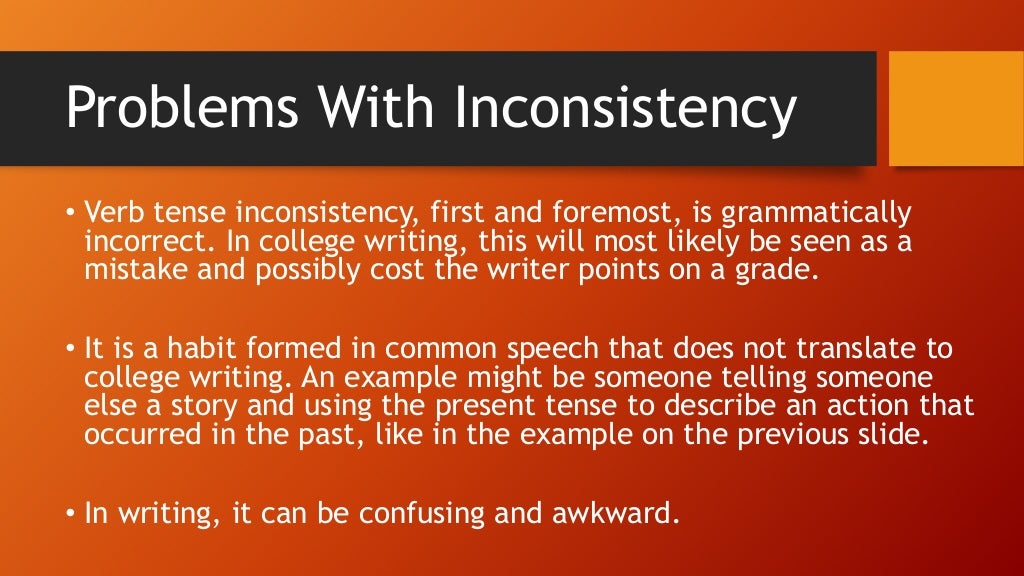 Problems With Inconsistency

• Verb tense inconsistency, first and foremost, is grammatically incorrect. In college writing, this will most likely be seen as a mistake and possibly cost the writer points on a grade.

• It is a habit formed in common speech that does not translate to college writing. An example might be someone telling someone else a story and using the present tense to describe an action that occurred in the past, like in the example on the previous slide.

• In writing, it can be confusing and awkward.